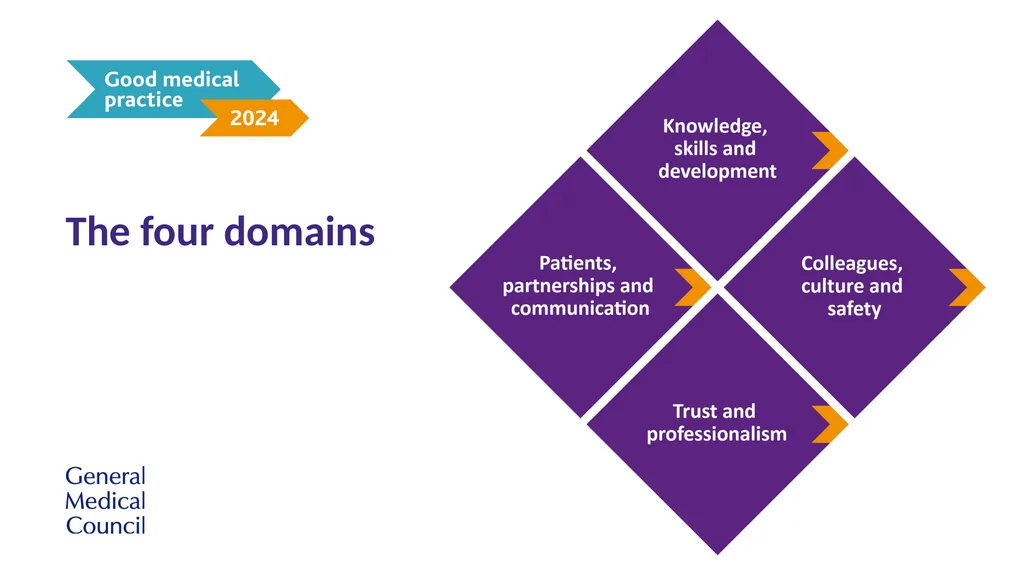 Good medical practice
2024

The four domains

Knowledge, skills and development

Patients, partnerships and communication

Colleagues, culture and safety

Trust and professionalism

General
Medical
Council